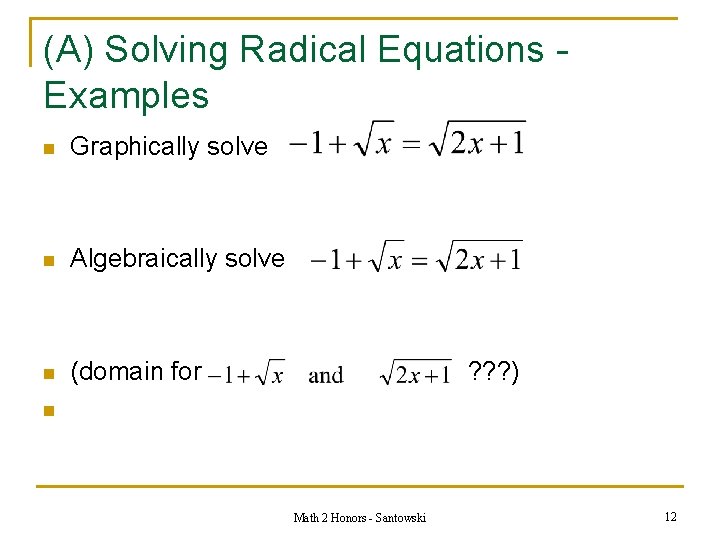 (A) Solving Radical Equations - Examples

Graphically solve $-1+\sqrt{x}=\sqrt{2x+1}$

Algebraically solve $-1+\sqrt{x}=\sqrt{2x+1}$

(domain for $-1+\sqrt{x}$ and $\sqrt{2x+1}$ ???)

Math 2 Honors - Santowski

12